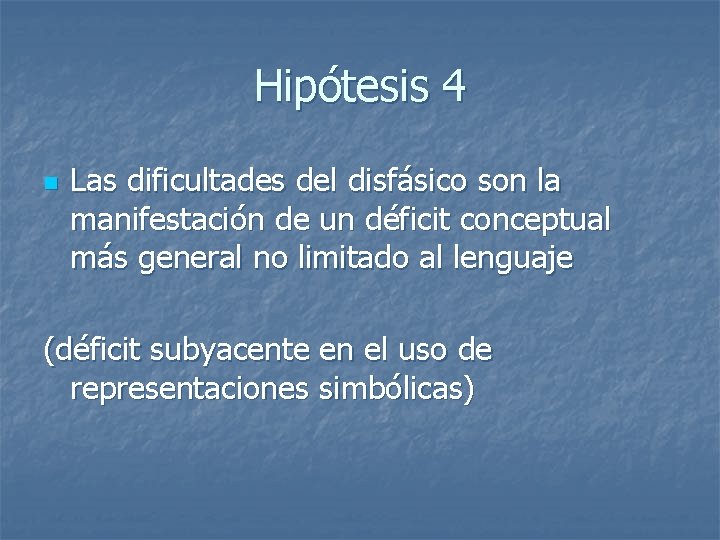 Hipótesis 4

Las dificultades del disfásico son la manifestación de un déficit conceptual más general no limitado al lenguaje

(déficit subyacente en el uso de representaciones simbólicas)